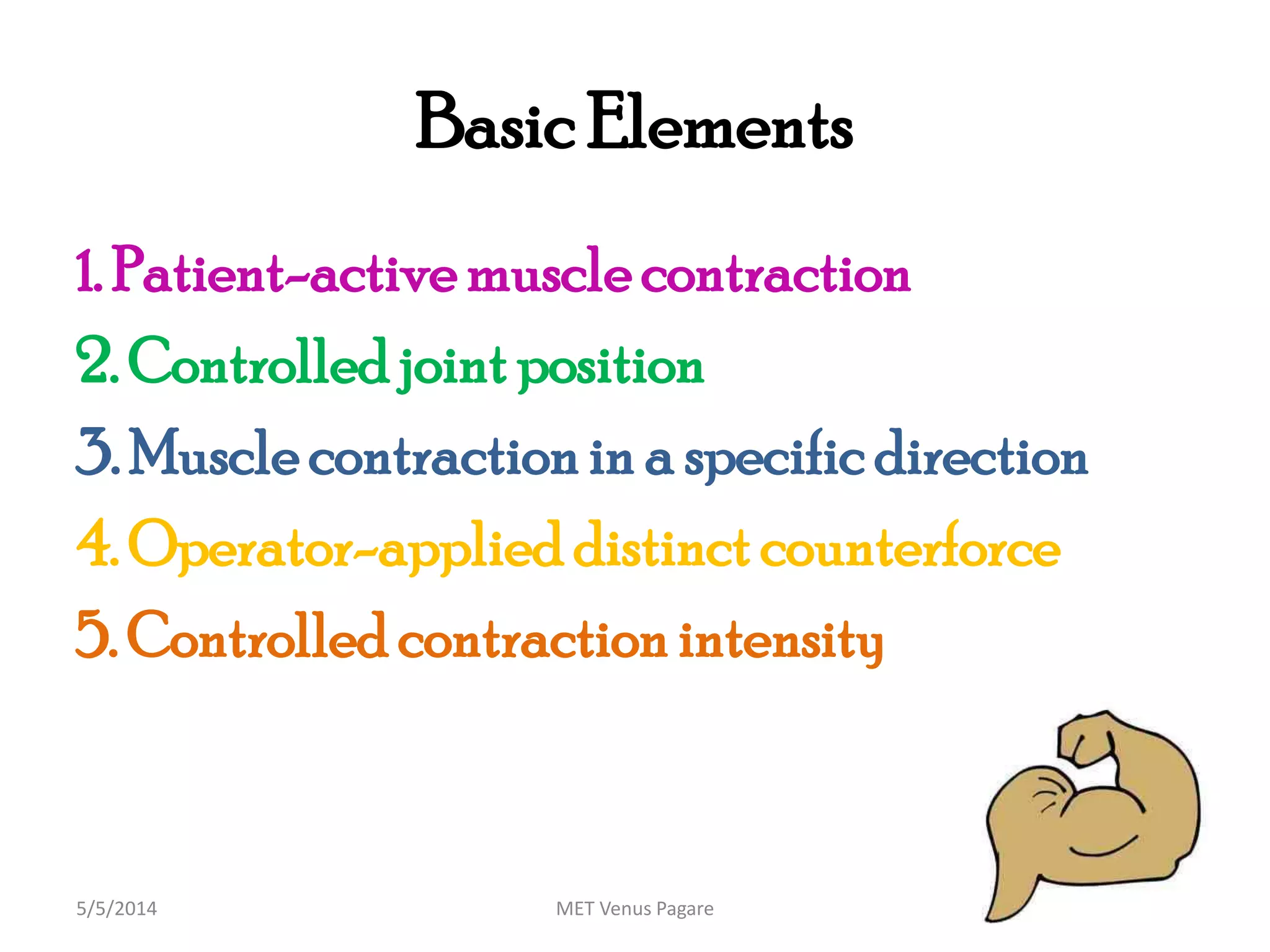 Basic Elements

1. Patient-active muscle contraction
2. Controlled joint position
3. Muscle contraction in a specific direction
4. Operator-applied distinct counterforce
5. Controlled contraction intensity

5/5/2014

MET Venus Pagare